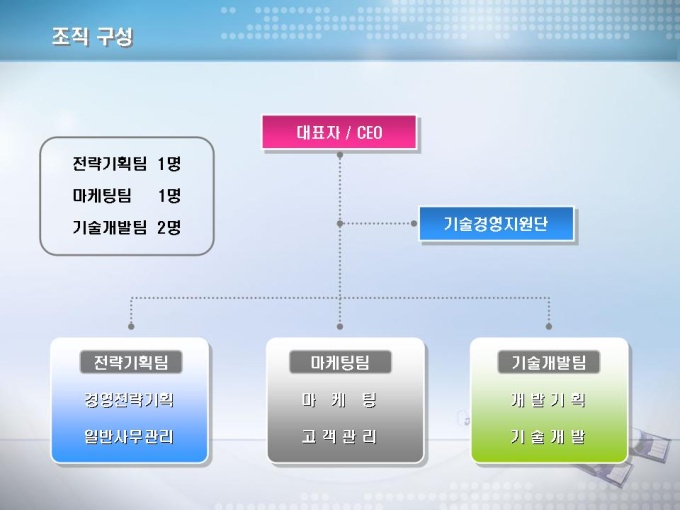 조직 구성

전략기획팀 1명
마케팅팀 1명
기술개발팀 2명

대표자 / CEO

기술경영지원단

전략기획팀
경영전략기획
일반사무관리

마케팅팀
마 케 팅
고 객 관 리

기술개발팀
개 발 기 획
기 술 개 발